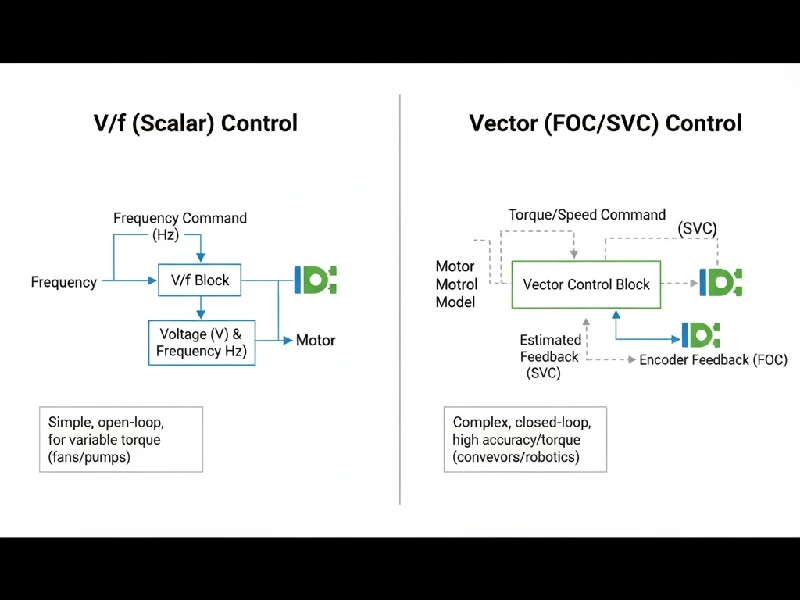 V/f (Scalar) Control

Frequency Command (Hz)

Frequency

V/f Block

Voltage (V) & Frequency Hz)

Motor

Simple, open-loop, for variable torque (fans/pumps)

Vector (FOC/SVC) Control

Torque/Speed Command

(SVC)

Motor Motrol Model

Vector Control Block

Estimated Feedback (SVC)

Encoder Feedback (FOC)

Complex, closed-loop, high accuracy/torque (convevors/robotics)